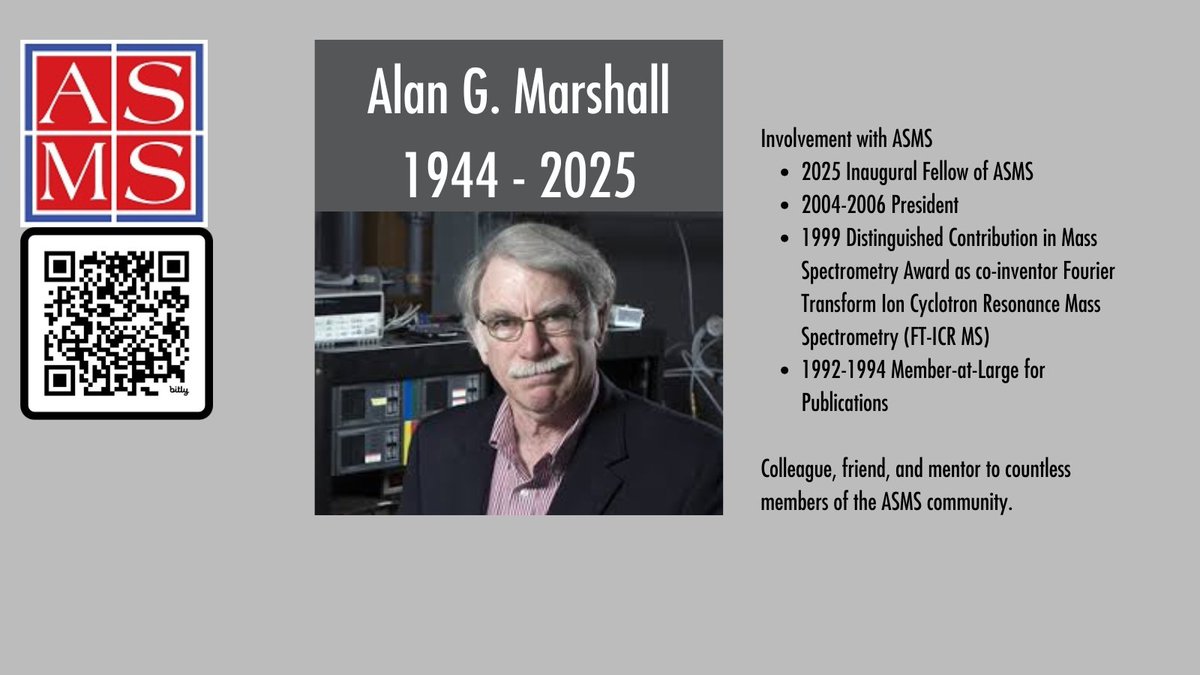 ASMS

bitly

Alan G. Marshall
1944 - 2025

Involvement with ASMS
- 2025 Inaugural Fellow of ASMS
- 2004-2006 President
- 1999 Distinguished Contribution in Mass Spectrometry Award as co-inventor Fourier Transform Ion Cyclotron Resonance Mass Spectrometry (FT-ICR MS)
- 1992-1994 Member-at-Large for Publications

Colleague, friend, and mentor to countless members of the ASMS community.